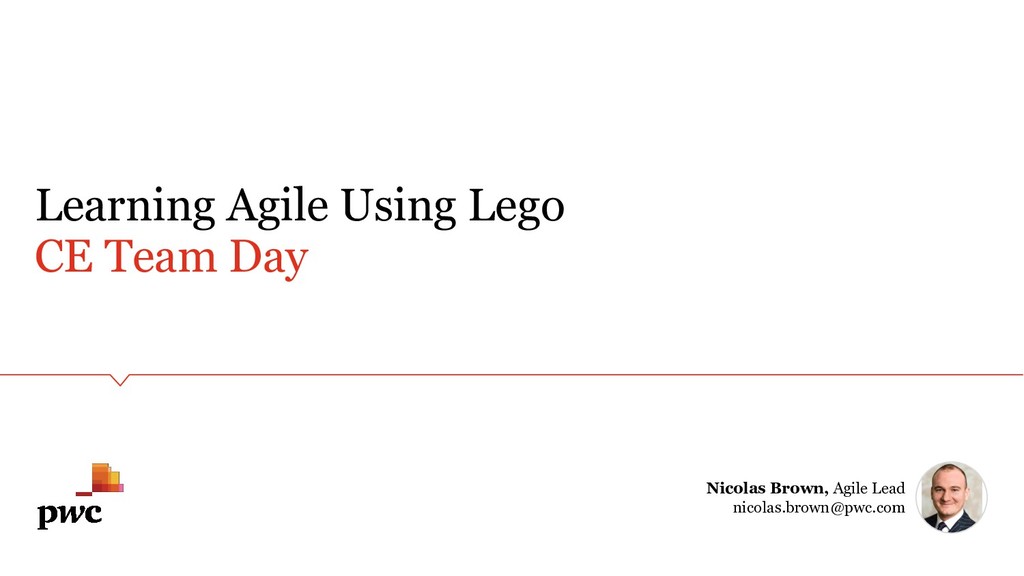 Learning Agile Using Lego
CE Team Day

pwc

Nicolas Brown, Agile Lead
nicolas.brown@pwc.com